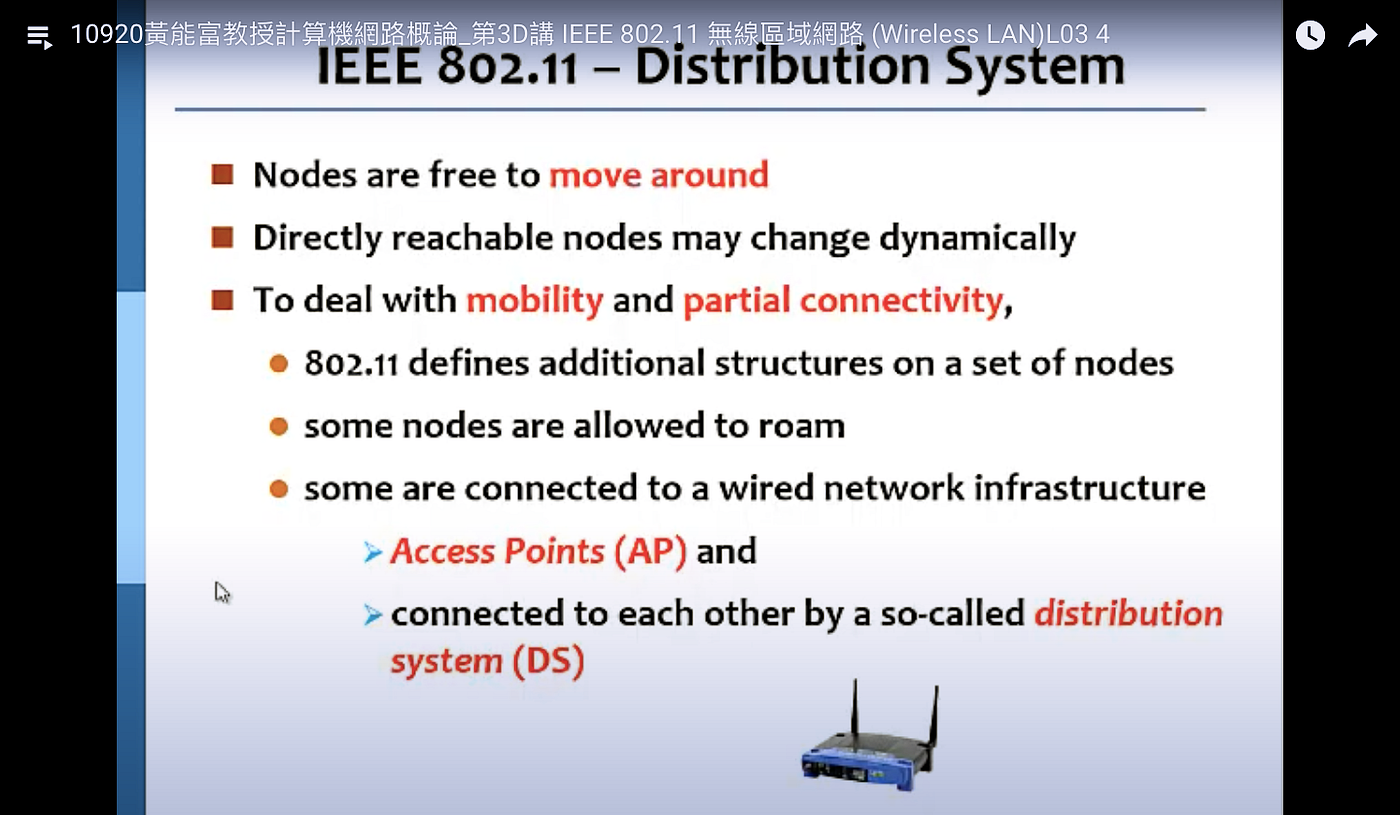 10920黃能富教授計算機網路概論_第3D講 IEEE 802.11 無線區域網路 (Wireless LAN)L03 4

IEEE 802.11 – Distribution System

Nodes are free to move around

Directly reachable nodes may change dynamically

To deal with mobility and partial connectivity,

802.11 defines additional structures on a set of nodes

some nodes are allowed to roam

some are connected to a wired network infrastructure

Access Points (AP) and

connected to each other by a so-called distribution system (DS)